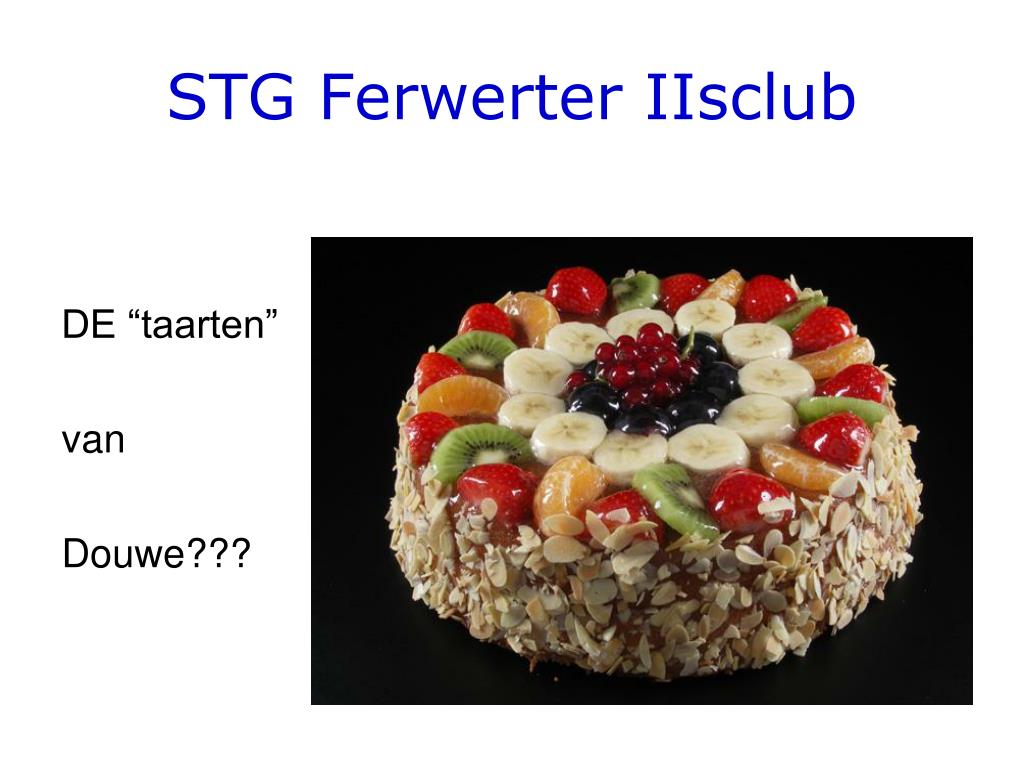 STG Ferwerter IIsclub

DE “taarten”

van

Douwe???